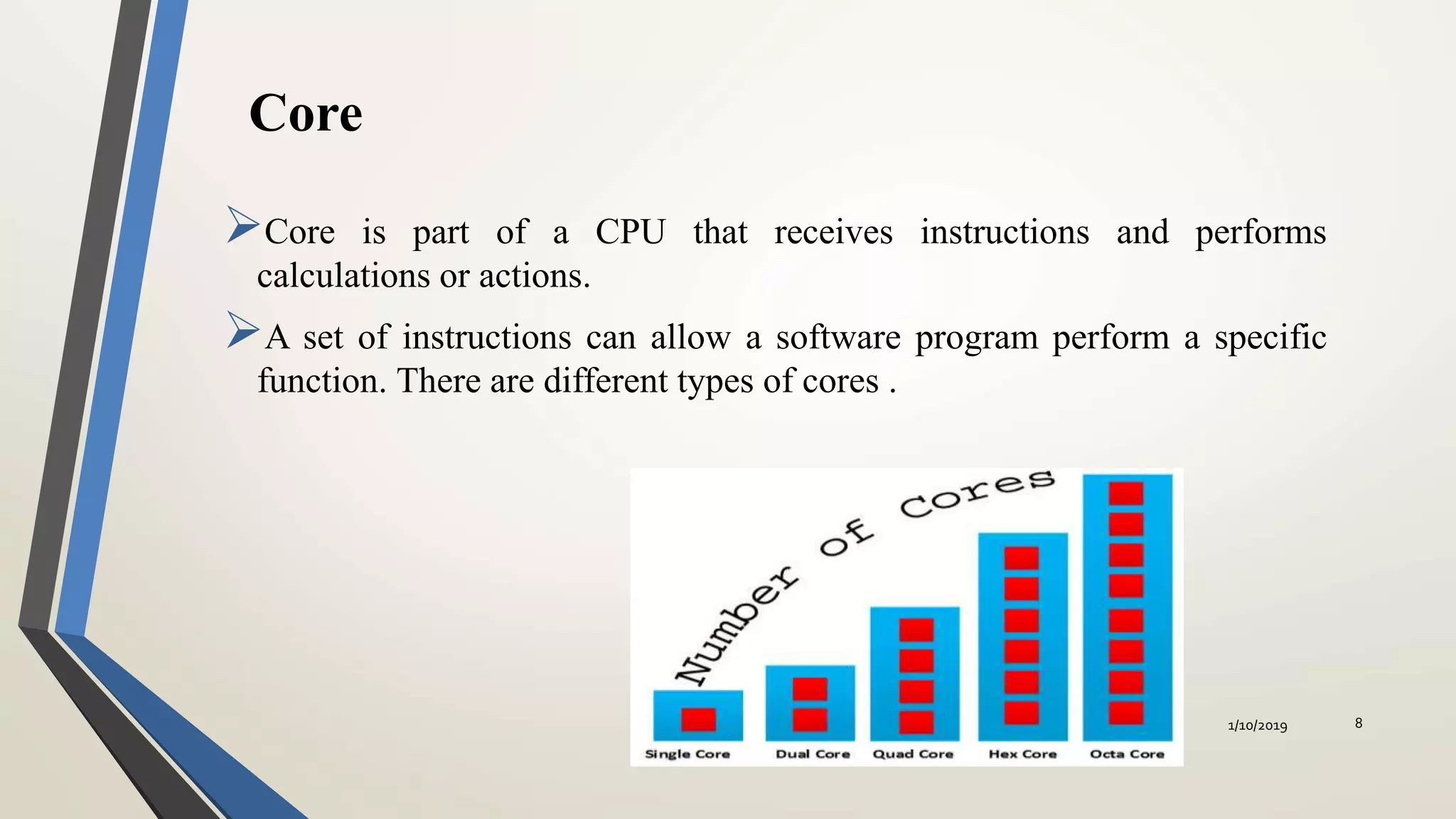 Core

➢Core is part of a CPU that receives instructions and performs calculations or actions.

➢A set of instructions can allow a software program perform a specific function. There are different types of cores .

Number of Cores

Single Core
Dual Core
Quad Core
Hex Core
Octa Core

1/10/2019

8